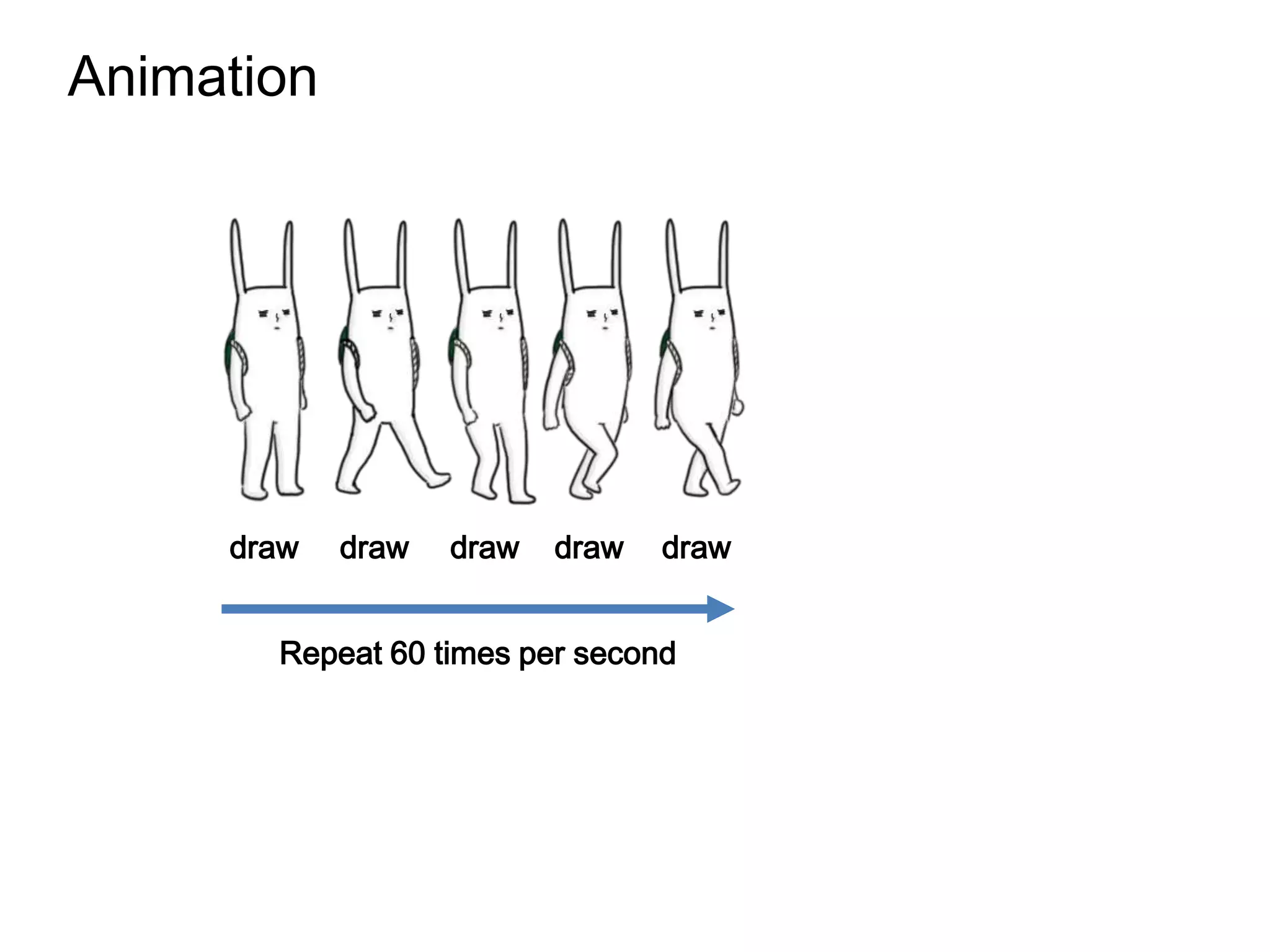 Animation

draw draw draw draw draw

Repeat 60 times per second